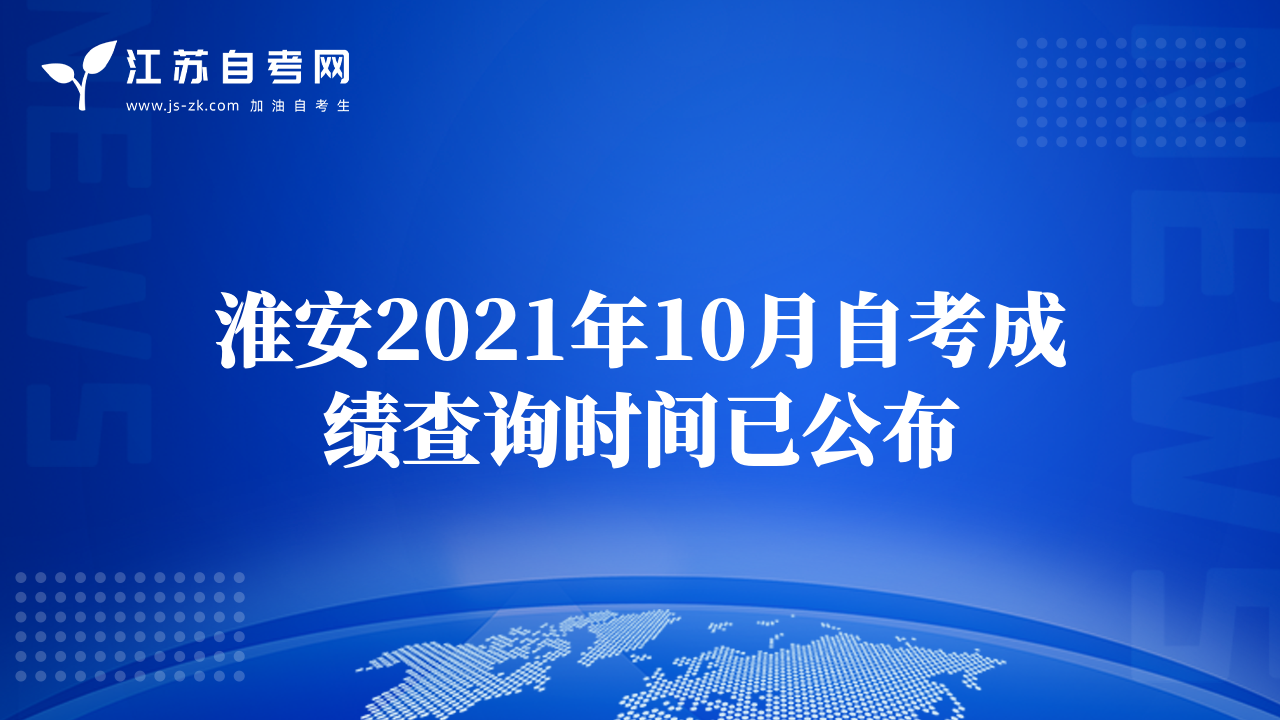 江苏自考网
www.js-zk.com 加油自考生

NEWS

NEWS

淮安2021年10月自考成绩查询时间已公布